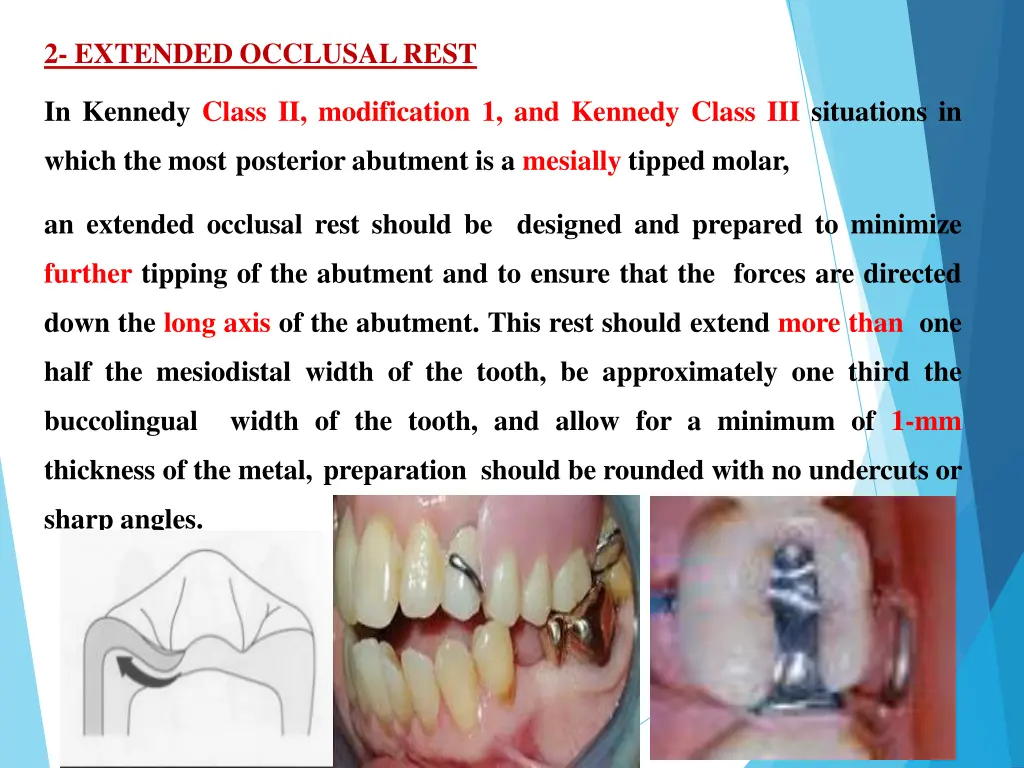 2- EXTENDED OCCLUSAL REST

In Kennedy Class II, modification 1, and Kennedy Class III situations in which the most posterior abutment is a mesially tipped molar,

an extended occlusal rest should be designed and prepared to minimize further tipping of the abutment and to ensure that the forces are directed down the long axis of the abutment. This rest should extend more than one half the mesiodistal width of the tooth, be approximately one third the buccolingual width of the tooth, and allow for a minimum of 1-mm thickness of the metal, preparation should be rounded with no undercuts or sharp angles.